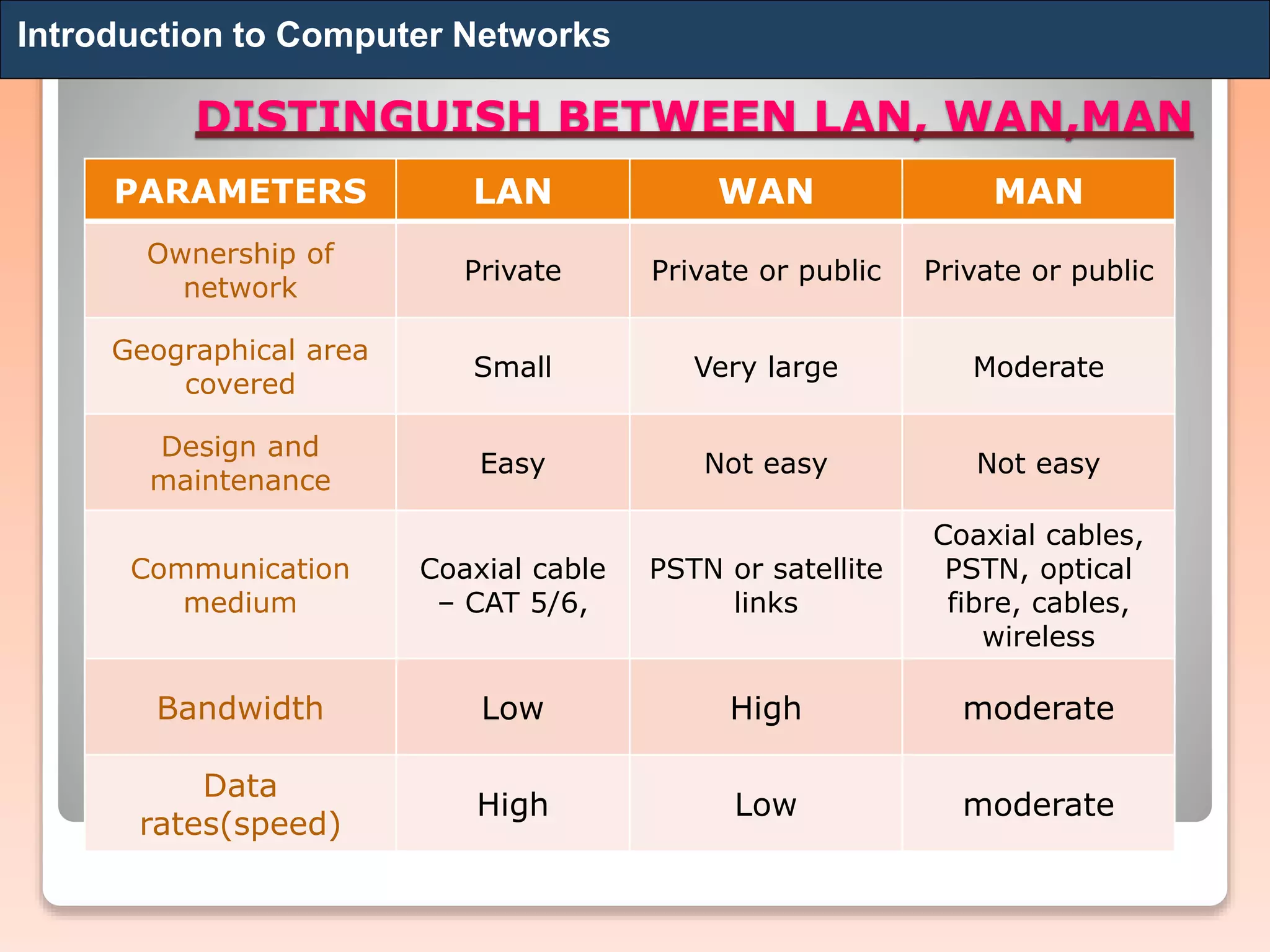 Introduction to Computer Networks

DISTINGUISH BETWEEN LAN, WAN,MAN

| PARAMETERS | LAN | WAN | MAN |
|---|---|---|---|
| Ownership of network | Private | Private or public | Private or public |
| Geographical area covered | Small | Very large | Moderate |
| Design and maintenance | Easy | Not easy | Not easy |
| Communication medium | Coaxial cable – CAT 5/6, | PSTN or satellite links | Coaxial cables, PSTN, optical fibre, cables, wireless |
| Bandwidth | Low | High | moderate |
| Data rates(speed) | High | Low | moderate |